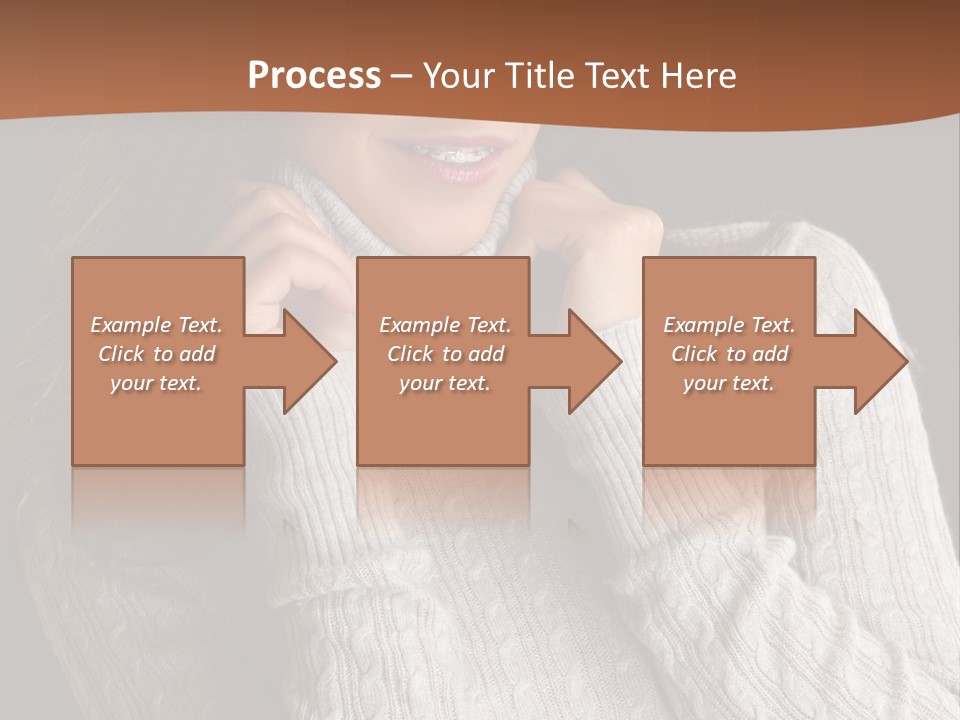 Process – Your Title Text Here

Example Text. Click to add your text.

Example Text. Click to add your text.

Example Text. Click to add your text.